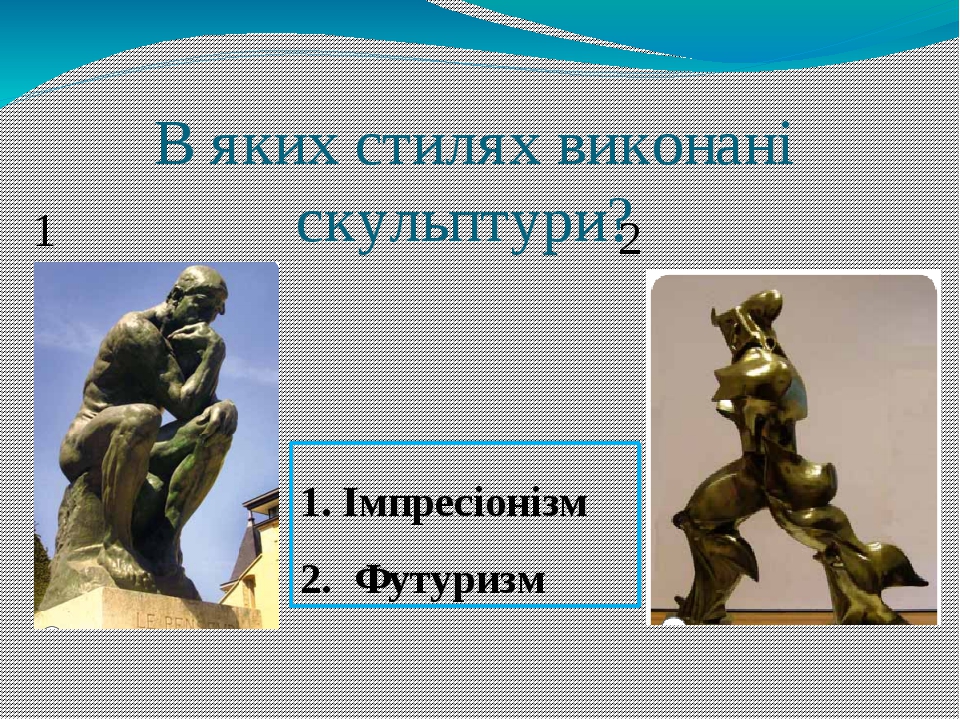 В яких стилях виконані скульптури?

1

2

1. Імпресіонізм

2. Футуризм